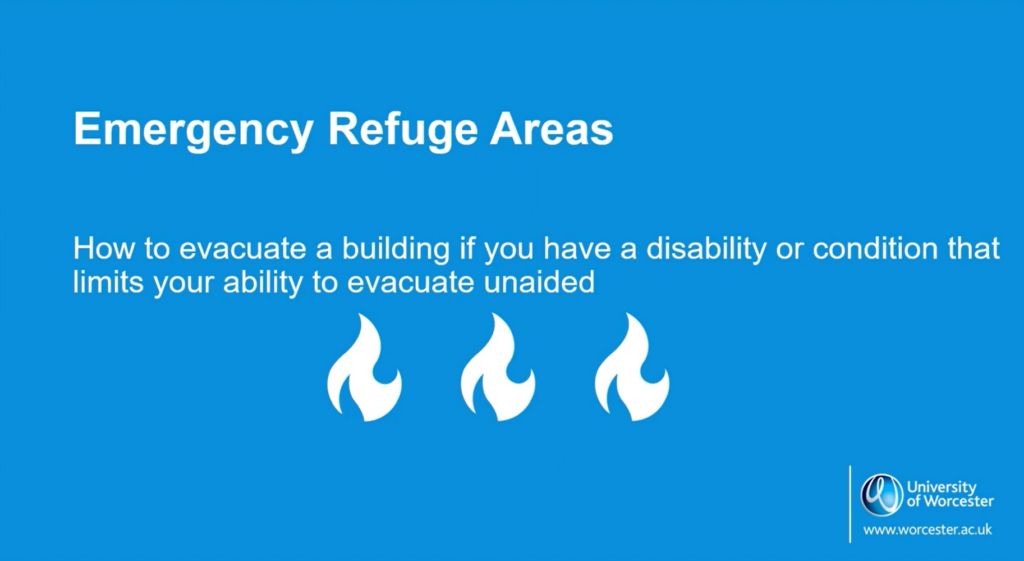 Emergency Refuge Areas

How to evacuate a building if you have a disability or condition that limits your ability to evacuate unaided

University of Worcester

www.worcester.ac.uk